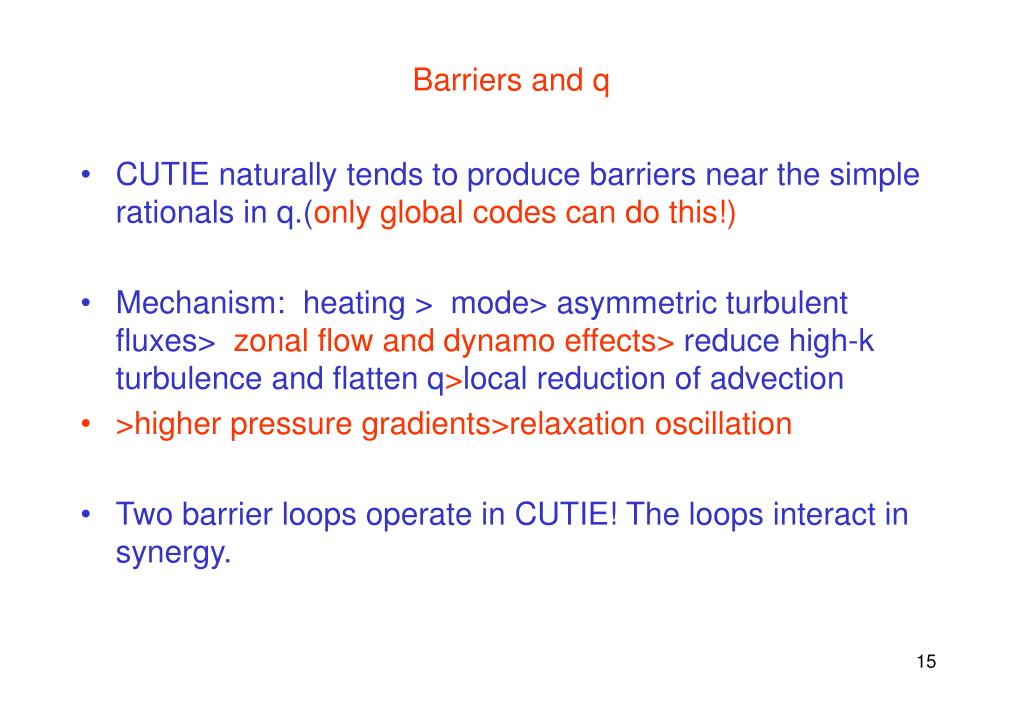 Barriers and q

• CUTIE naturally tends to produce barriers near the simple rationals in q.(only global codes can do this!)

• Mechanism: heating > mode> asymmetric turbulent fluxes> zonal flow and dynamo effects> reduce high-k turbulence and flatten q>local reduction of advection
• >higher pressure gradients>relaxation oscillation

• Two barrier loops operate in CUTIE! The loops interact in synergy.

15